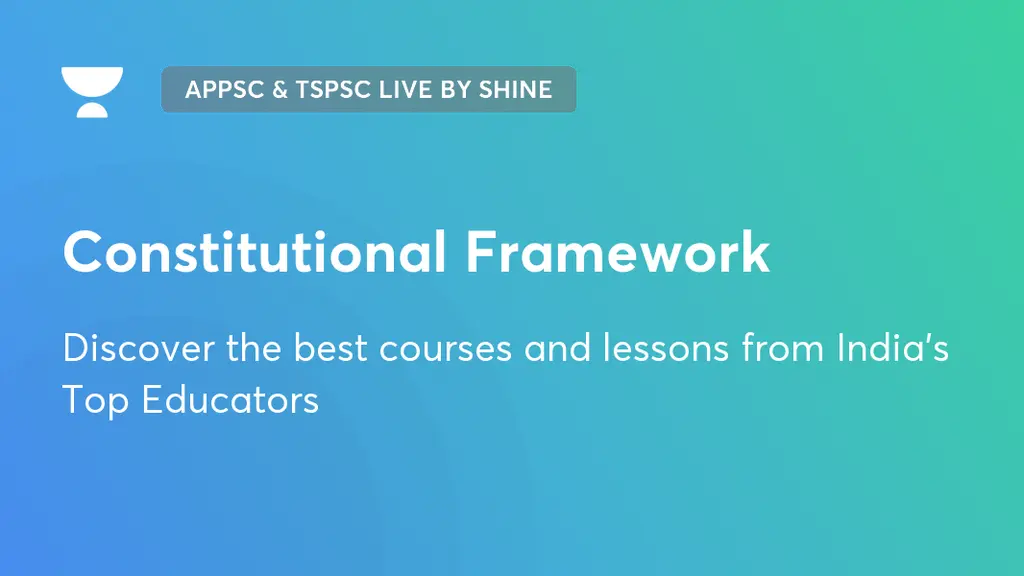 APPSC & TSPSC LIVE BY SHINE

Constitutional Framework

Discover the best courses and lessons from India's Top Educators